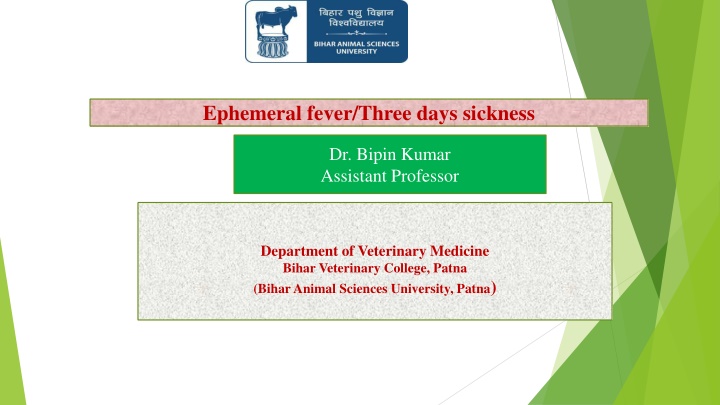 बिहार पशु विज्ञान विश्वविद्यालय
BIHAR ANIMAL SCIENCES UNIVERSITY

Ephemeral fever/Three days sickness

Dr. Bipin Kumar
Assistant Professor

Department of Veterinary Medicine
Bihar Veterinary College, Patna
(Bihar Animal Sciences University, Patna)